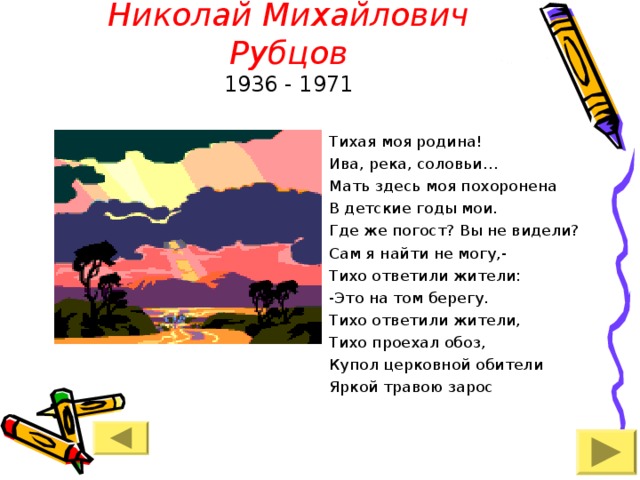 Николай Михайлович Рубцов
1936 - 1971

Тихая моя родина!
Ива, река, соловьи...
Мать здесь моя похоронена
В детские годы мои.
Где же погост? Вы не видели?
Сам я найти не могу,-
Тихо ответили жители:
-Это на том берегу.
Тихо ответили жители,
Тихо проехал обоз,
Купол церковной обители
Яркой травою зарос